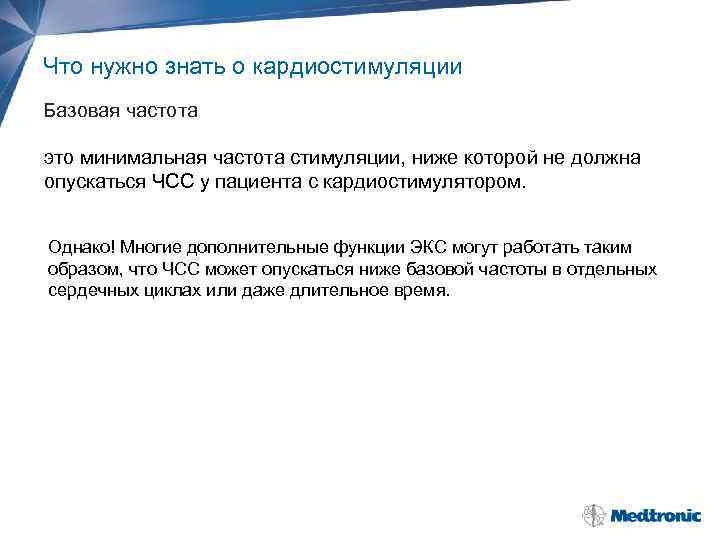 Что нужно знать о кардиостимуляции

Базовая частота

это минимальная частота стимуляции, ниже которой не должна опускаться ЧСС у пациента с кардиостимулятором.

Однако! Многие дополнительные функции ЭКС могут работать таким образом, что ЧСС может опускаться ниже базовой частоты в отдельных сердечных циклах или даже длительное время.

Medtronic